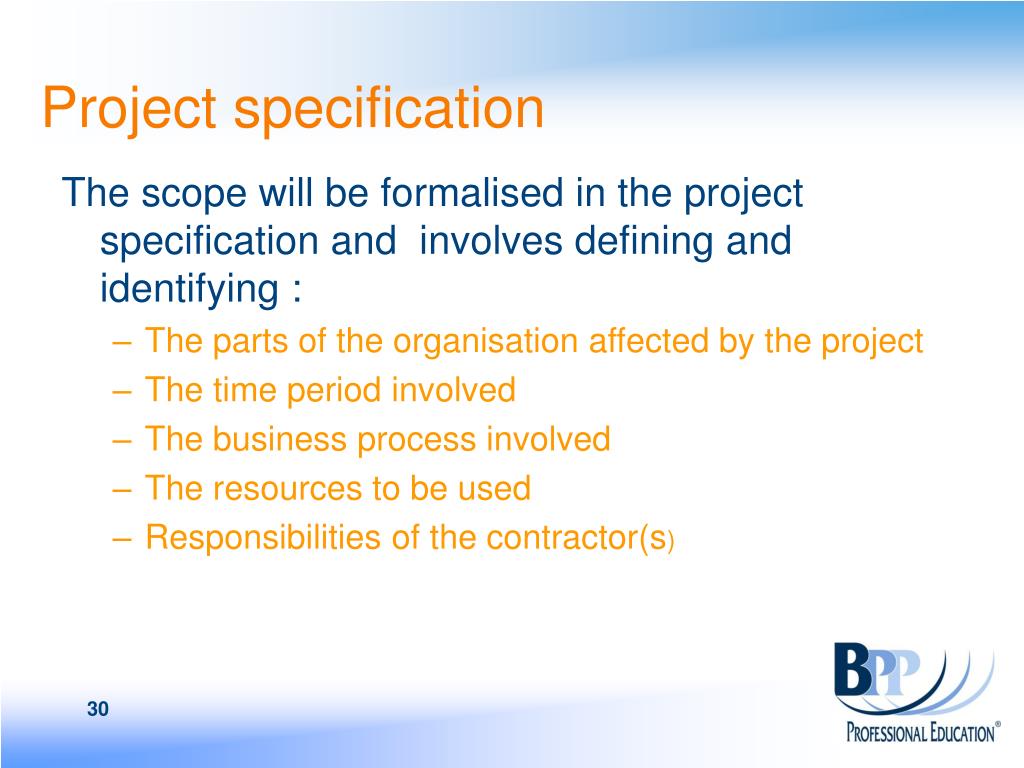 Project specification

The scope will be formalised in the project specification and involves defining and identifying :

– The parts of the organisation affected by the project
– The time period involved
– The business process involved
– The resources to be used
– Responsibilities of the contractor(s)

30

BPP
PROFESSIONAL EDUCATION®